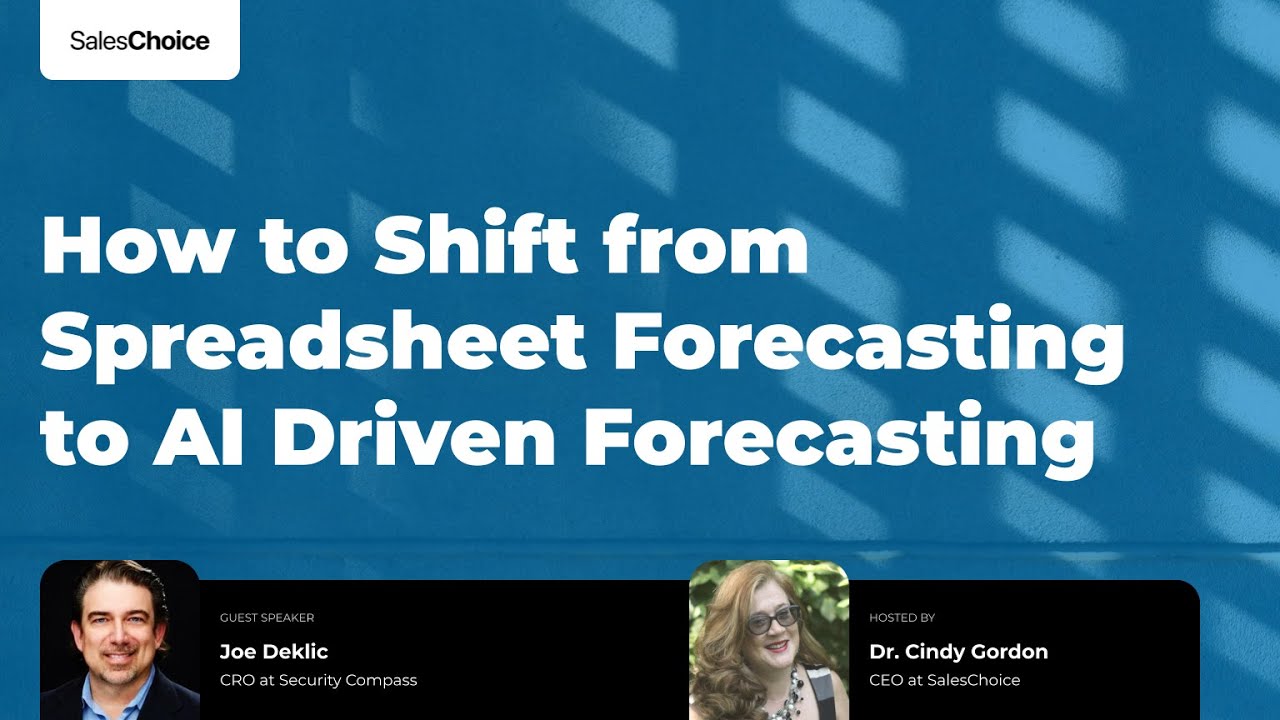 SalesChoice

How to Shift from Spreadsheet Forecasting to AI Driven Forecasting

GUEST SPEAKER
Joe Deklic
CRO at Security Compass

HOSTED BY
Dr. Cindy Gordon
CEO at SalesChoice